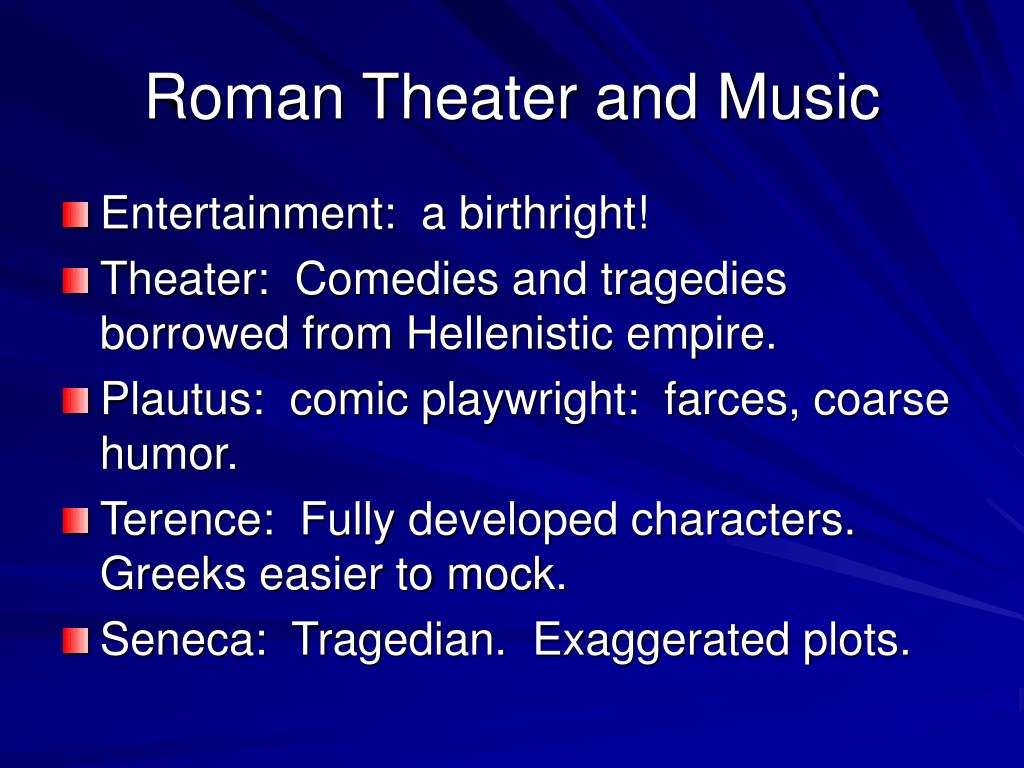 Roman Theater and Music

Entertainment: a birthright!

Theater: Comedies and tragedies borrowed from Hellenistic empire.

Plautus: comic playwright: farces, coarse humor.

Terence: Fully developed characters. Greeks easier to mock.

Seneca: Tragedian. Exaggerated plots.